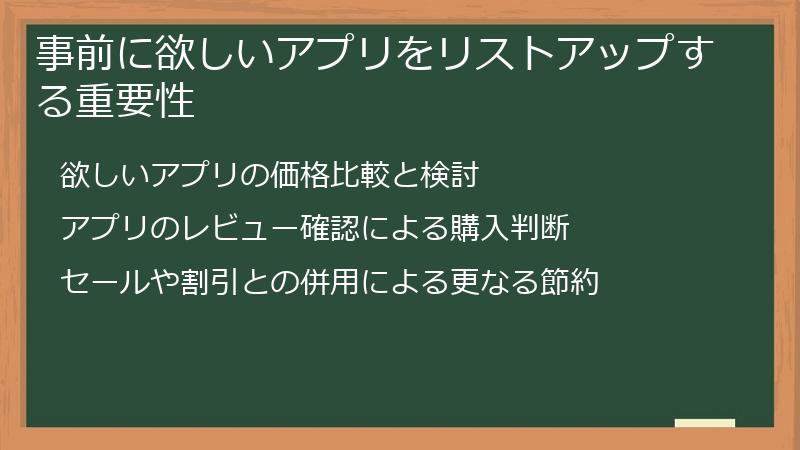 事前に欲しいアプリをリストアップする重要性

欲しいアプリの価格比較と検討

アプリのレビュー確認による購入判断

セールや割引との併用による更なる節約